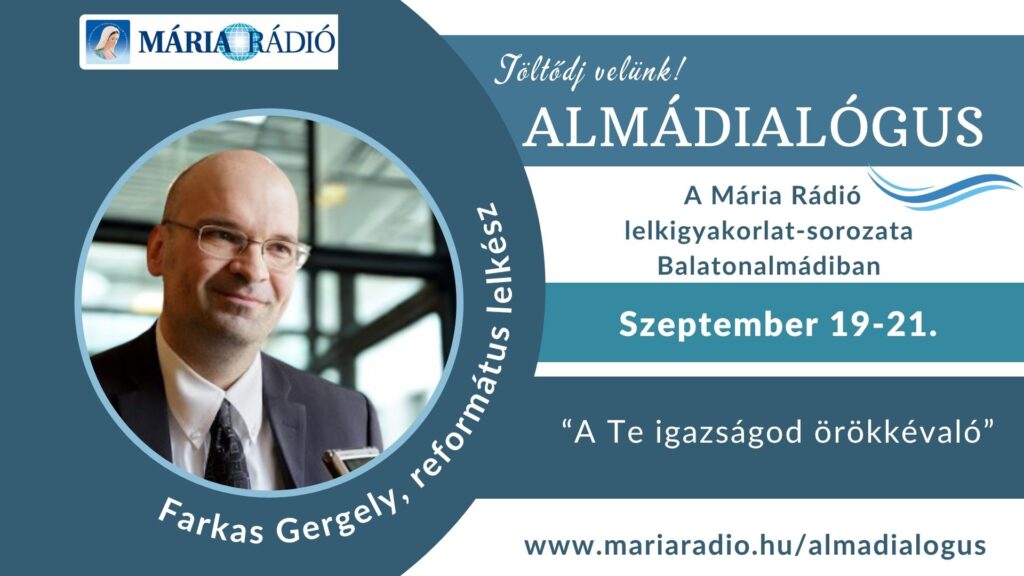 MÁRIA RÁDIÓ

Töltődj velünk!

ALMÁDIALÓGUS

A Mária Rádió lelkigyakorlat-sorozata Balatonalmádiban

Szeptember 19-21.

“A Te igazságod örökkévaló”

Farkas Gergely, református lelkész

www.mariaradio.hu/almadialogus